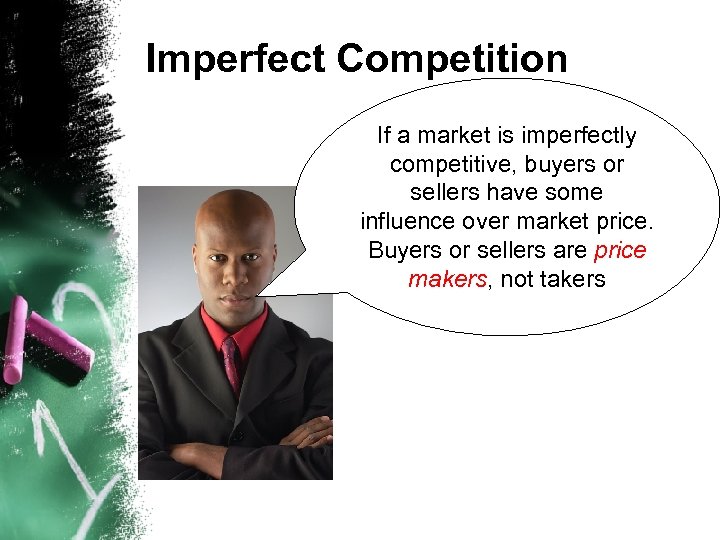 Imperfect Competition

If a market is imperfectly competitive, buyers or sellers have some influence over market price. Buyers or sellers are price makers, not takers